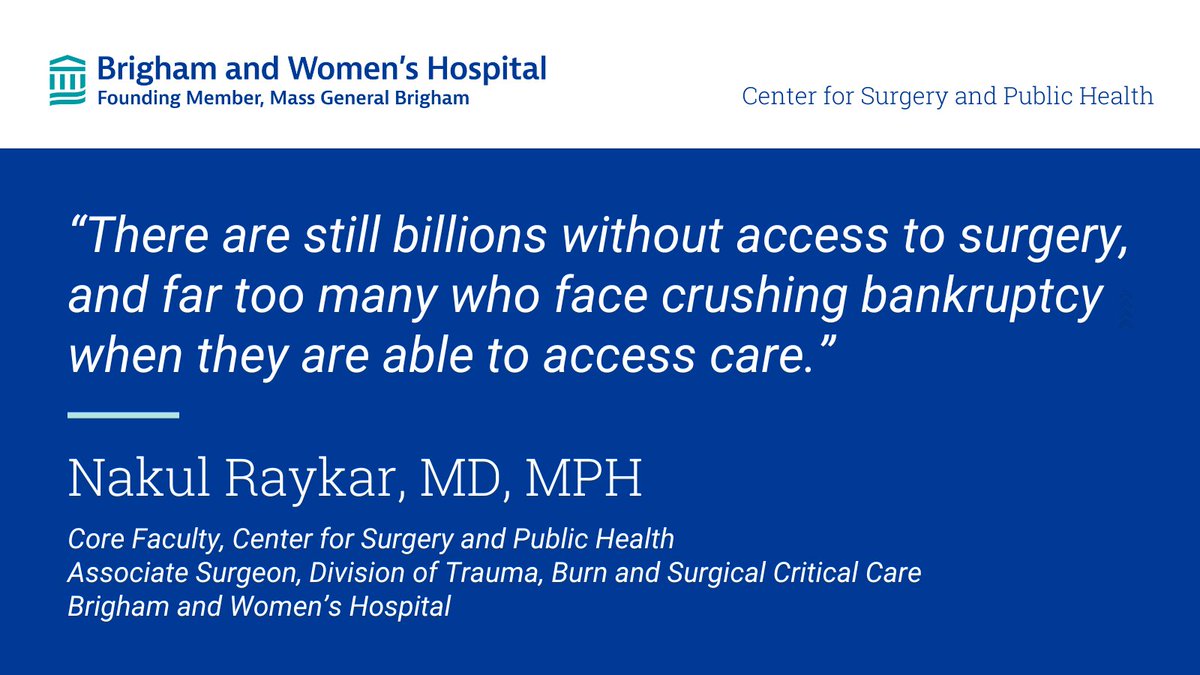 Brigham and Women's Hospital
Founding Member, Mass General Brigham

Center for Surgery and Public Health

"There are still billions without access to surgery, and far too many who face crushing bankruptcy when they are able to access care."

Nakul Raykar, MD, MPH

Core Faculty, Center for Surgery and Public Health
Associate Surgeon, Division of Trauma, Burn and Surgical Critical Care
Brigham and Women's Hospital